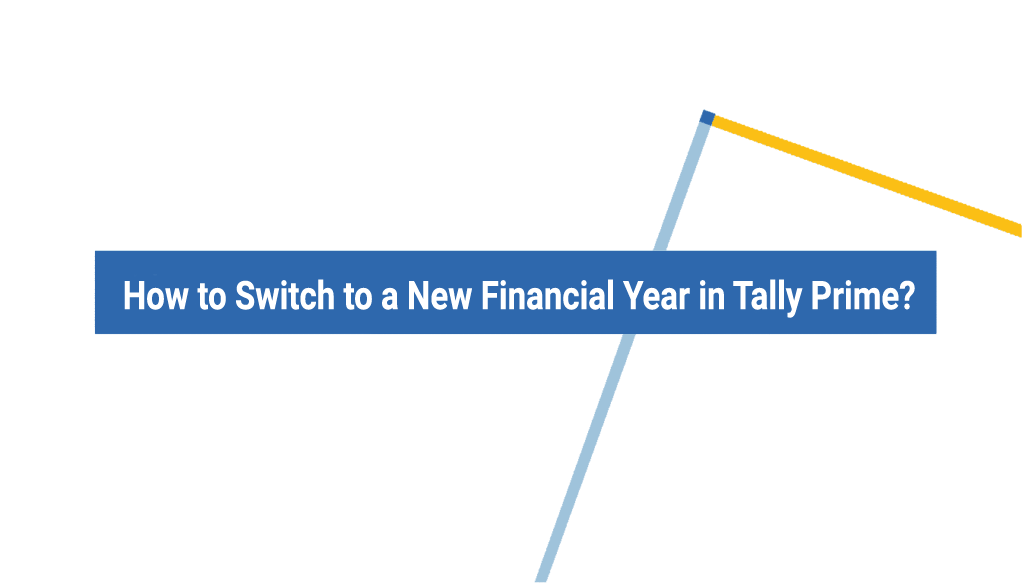 How to Switch to a New Financial Year in Tally Prime?